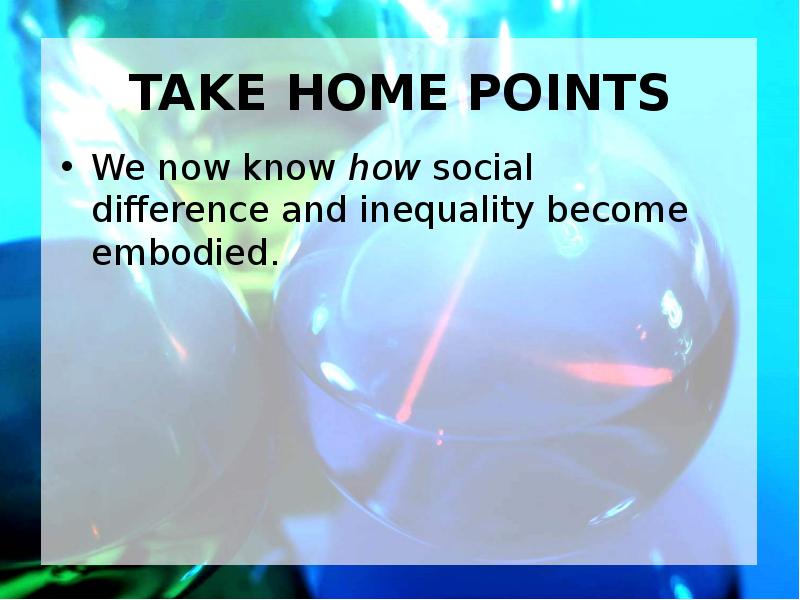 TAKE HOME POINTS

• We now know how social difference and inequality become embodied.